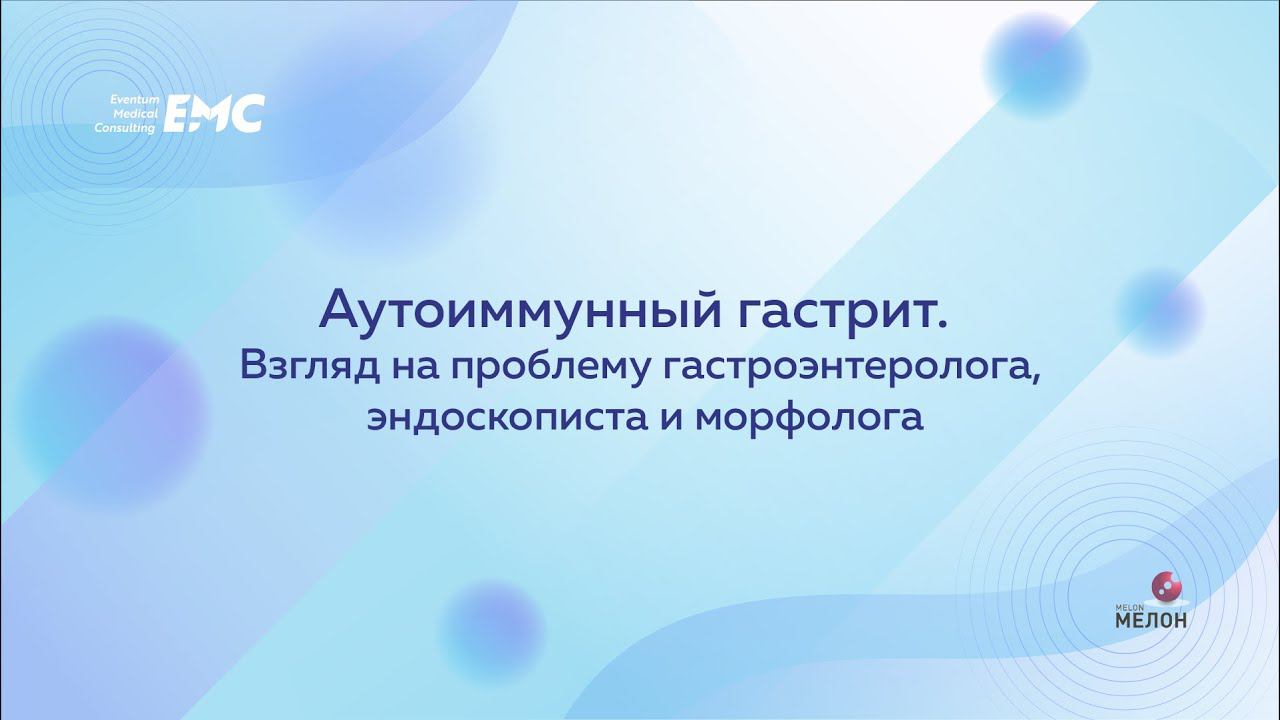 Eventum Medical Consulting EMC

Аутоиммунный гастрит.
Взгляд на проблему гастроэнтеролога, эндоскописта и морфолога

MELON
МЕЛОН